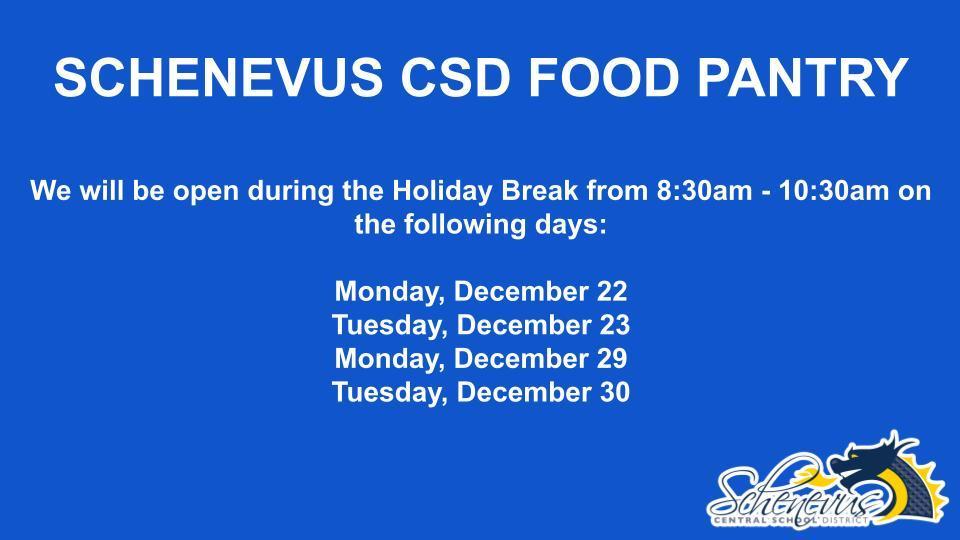 SCHENEVUS CSD FOOD PANTRY

We will be open during the Holiday Break from 8:30am - 10:30am on the following days:

Monday, December 22
Tuesday, December 23
Monday, December 29
Tuesday, December 30

Schenevus
CENTRAL SCHOOL DISTRICT